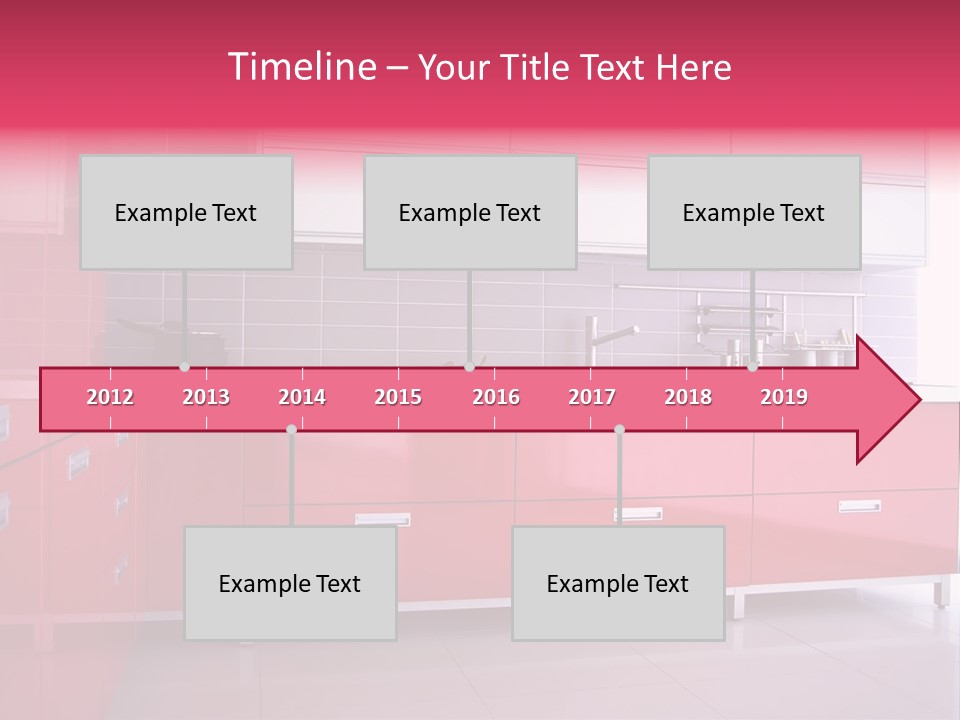 Timeline – Your Title Text Here

Example Text

Example Text

Example Text

2012 2013 2014 2015 2016 2017 2018 2019

Example Text

Example Text